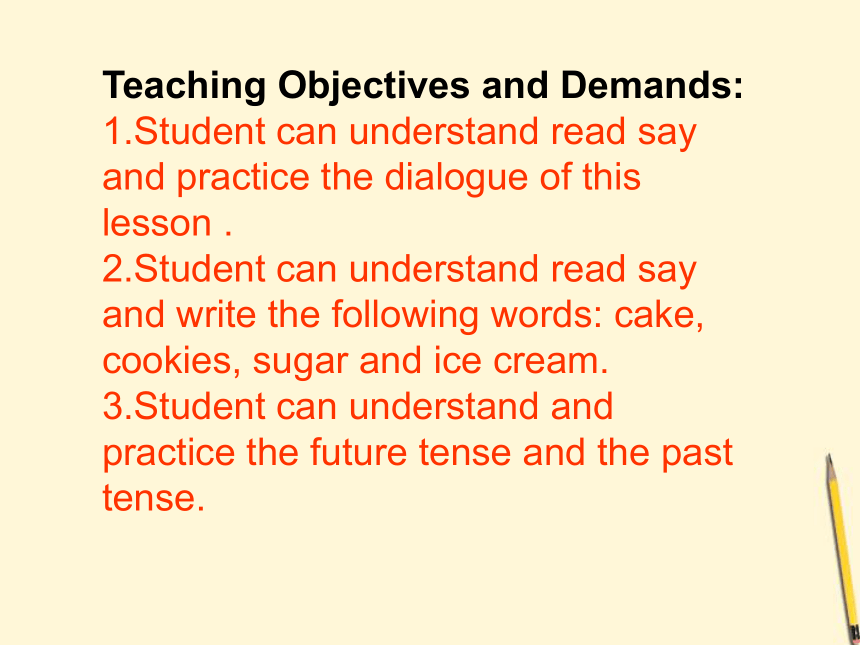 Teaching Objectives and Demands:
1.Student can understand read say and practice the dialogue of this lesson .
2.Student can understand read say and write the following words: cake, cookies, sugar and ice cream.
3.Student can understand and practice the future tense and the past tense.